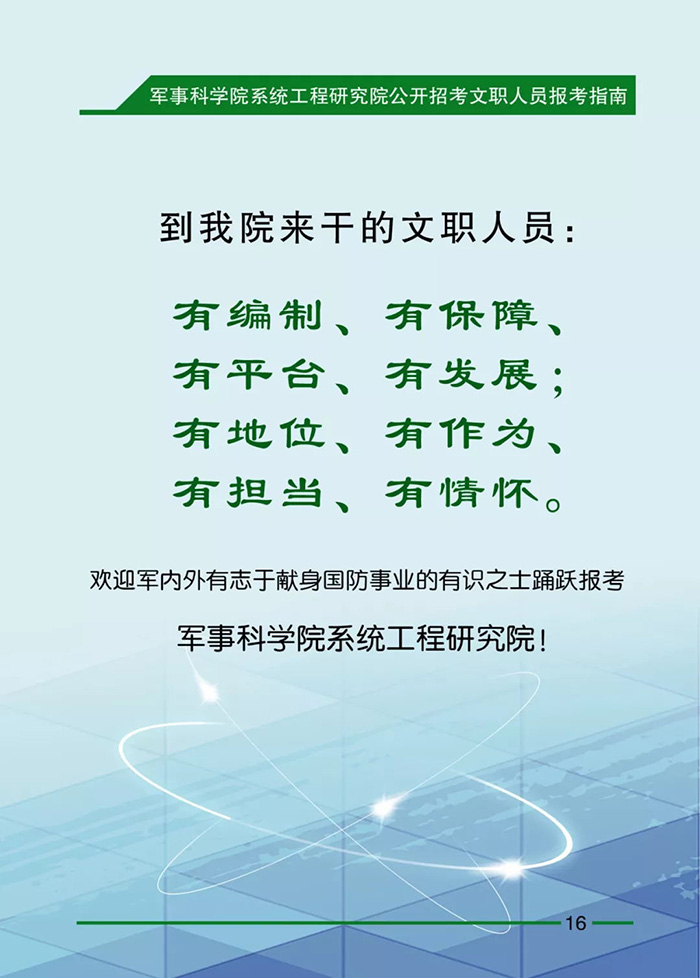 军事科学院系统工程研究院公开招考文职人员报考指南

到我院来干的文职人员：

有编制、有保障、
有平台、有发展；
有地位、有作为、
有担当、有情怀。

欢迎军内外有志于献身国防事业的有识之士踊跃报考

军事科学院系统工程研究院！

16